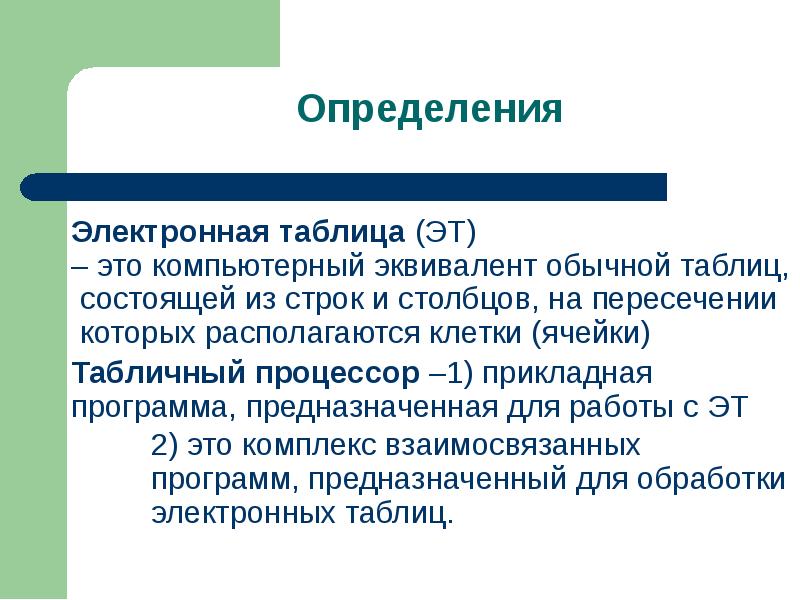 Определения

Электронная таблица (ЭТ)
– это компьютерный эквивалент обычной таблиц, состоящей из строк и столбцов, на пересечении которых располагаются клетки (ячейки)

Табличный процессор –1) прикладная программа, предназначенная для работы с ЭТ

2) это комплекс взаимосвязанных программ, предназначенный для обработки электронных таблиц.